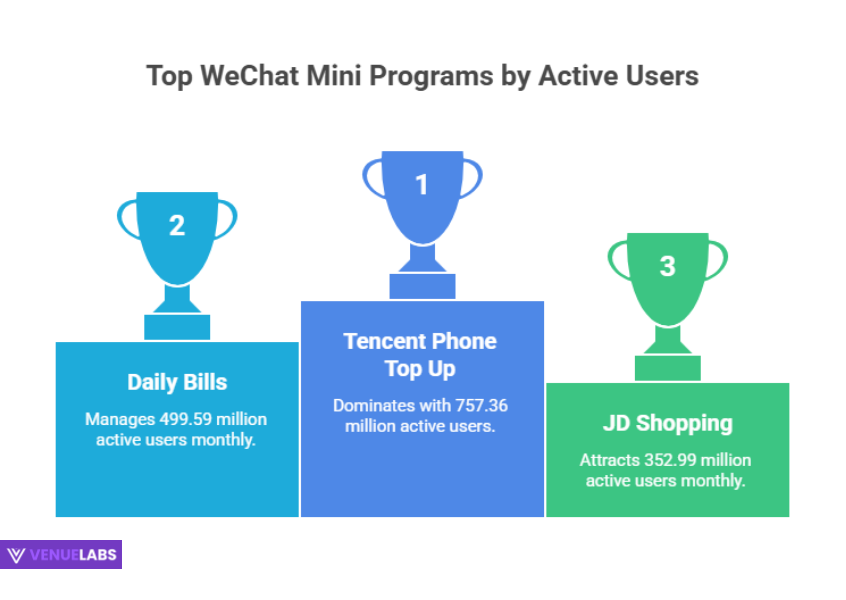 Top WeChat Mini Programs by Active Users

2

Daily Bills

Manages 499.59 million active users monthly.

1

Tencent Phone Top Up

Dominates with 757.36 million active users.

3

JD Shopping

Attracts 352.99 million active users monthly.

VENUELABS